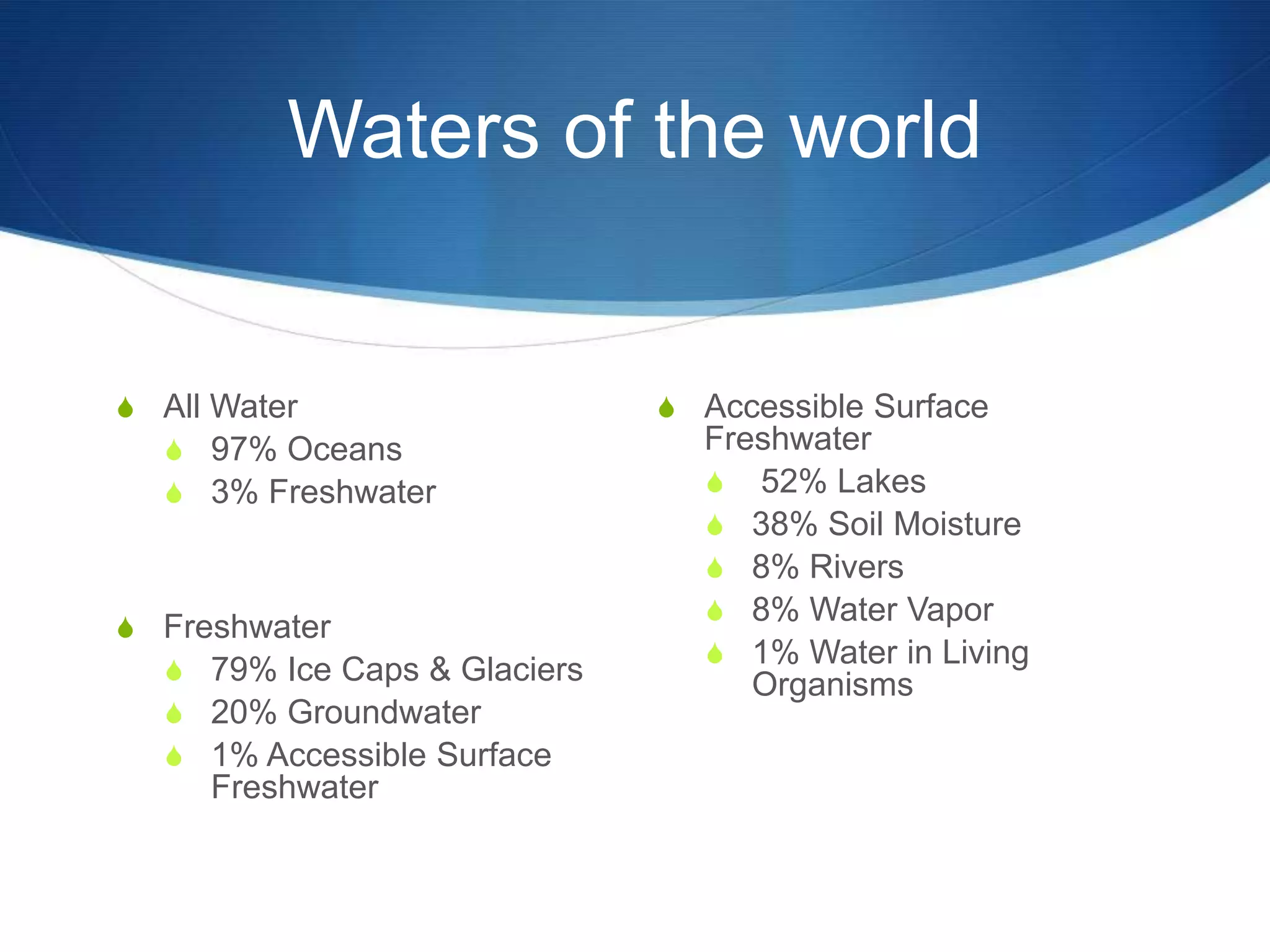 Waters of the world

All Water
97% Oceans
3% Freshwater

Freshwater
79% Ice Caps & Glaciers
20% Groundwater
1% Accessible Surface Freshwater

Accessible Surface Freshwater
52% Lakes
38% Soil Moisture
8% Rivers
8% Water Vapor
1% Water in Living Organisms